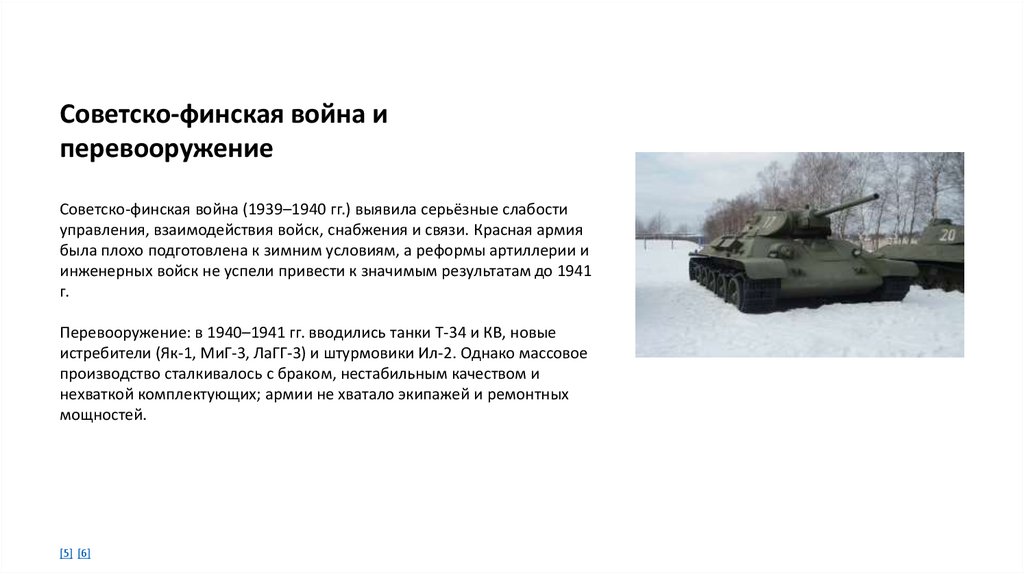 Советско-финская война и перевооружение

Советско-финская война (1939–1940 гг.) выявила серьёзные слабости управления, взаимодействия войск, снабжения и связи. Красная армия была плохо подготовлена к зимним условиям, а реформы артиллерии и инженерных войск не успели привести к значимым результатам до 1941 г.

Перевооружение: в 1940–1941 гг. вводились танки Т-34 и КВ, новые истребители (Як-1, МиГ-3, ЛаГГ-3) и штурмовики Ил-2. Однако массовое производство сталкивалось с браком, нестабильным качеством и нехваткой комплектующих; армии не хватало экипажей и ремонтных мощностей.

20

[5] [6]